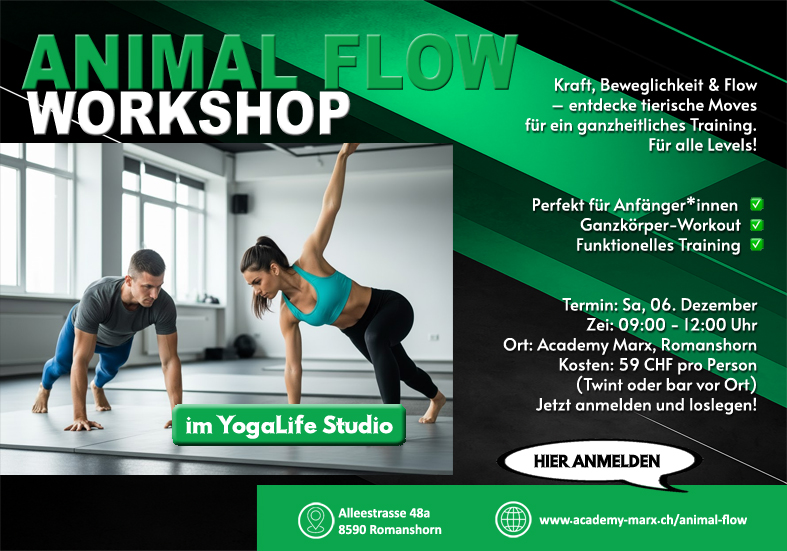 ANIMAL FLOW
WORKSHOP

Kraft, Beweglichkeit & Flow – entdecke tierische Moves für ein ganzheitliches Training. Für alle Levels!

Perfekt für Anfänger*innen ✅
Ganzkörper-Workout ✅
Funktionelles Training ✅

Termin: Sa, 06. Dezember
Zei: 09:00 - 12:00 Uhr
Ort: Academy Marx, Romanshorn
Kosten: 59 CHF pro Person
(Twint oder bar vor Ort)
Jetzt anmelden und loslegen!

im YogaLife Studio

HIER ANMELDEN

Alleestrasse 48a
8590 Romanshorn

www.academy-marx.ch/animal-flow